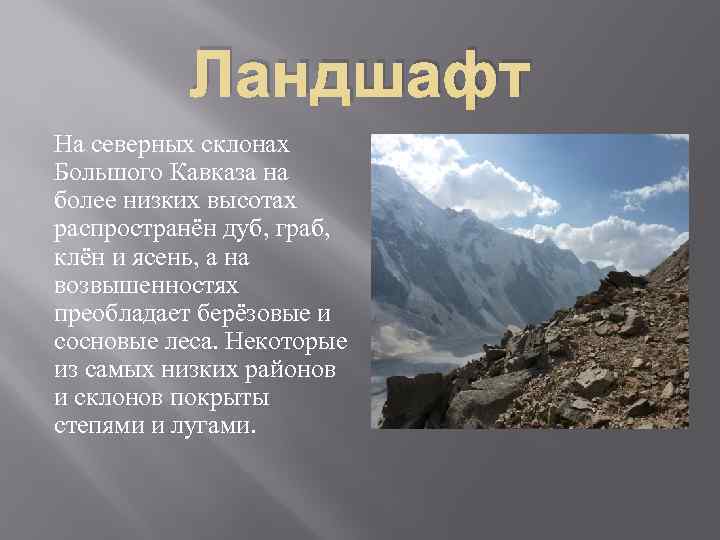 Ландшафт

На северных склонах Большого Кавказа на более низких высотах распространён дуб, граб, клён и ясень, а на возвышенностях преобладает берёзовые и сосновые леса. Некоторые из самых низких районов и склонов покрыты степями и лугами.